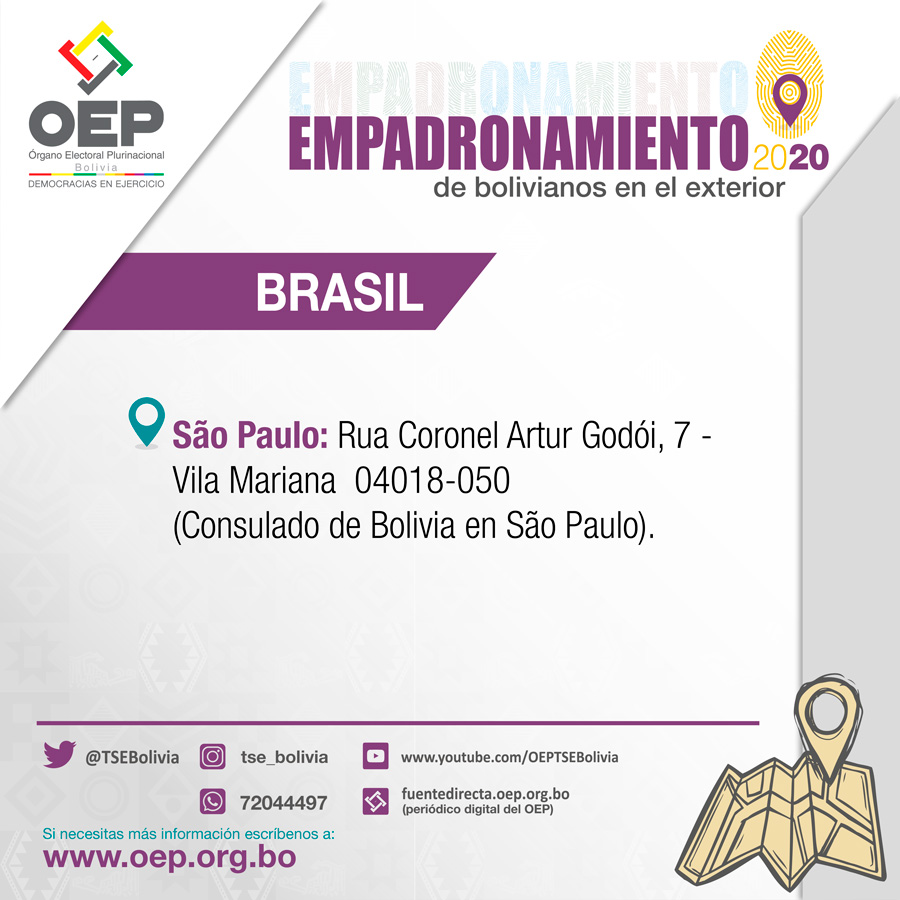 OEP
Órgano Electoral Plurinacional
Bolivia
DEMOCRACIAS EN EJERCICIO

EMPADRONAMIENTO
EMPADRONAMIENTO 2020
de bolivianos en el exterior

BRASIL

São Paulo: Rua Coronel Artur Godói, 7 - Vila Mariana 04018-050 (Consulado de Bolivia en São Paulo).

@TSEBolivia
tse_bolivia
www.youtube.com/OEPTSEBolivia
72044497
fuentedirecta.oep.org.bo
(periódico digital del OEP)

Si necesitas más información escríbenos a:
www.oep.org.bo